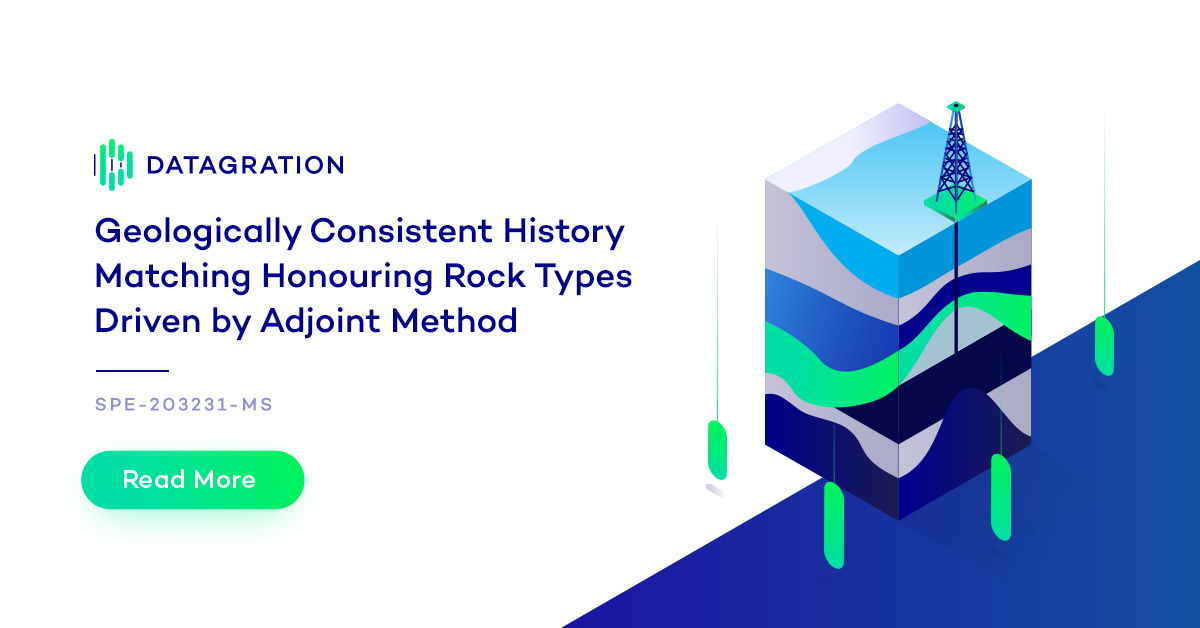 DATAGRATION

Geologically Consistent History Matching Honouring Rock Types Driven by Adjoint Method

SPE-203231-MS

Read More